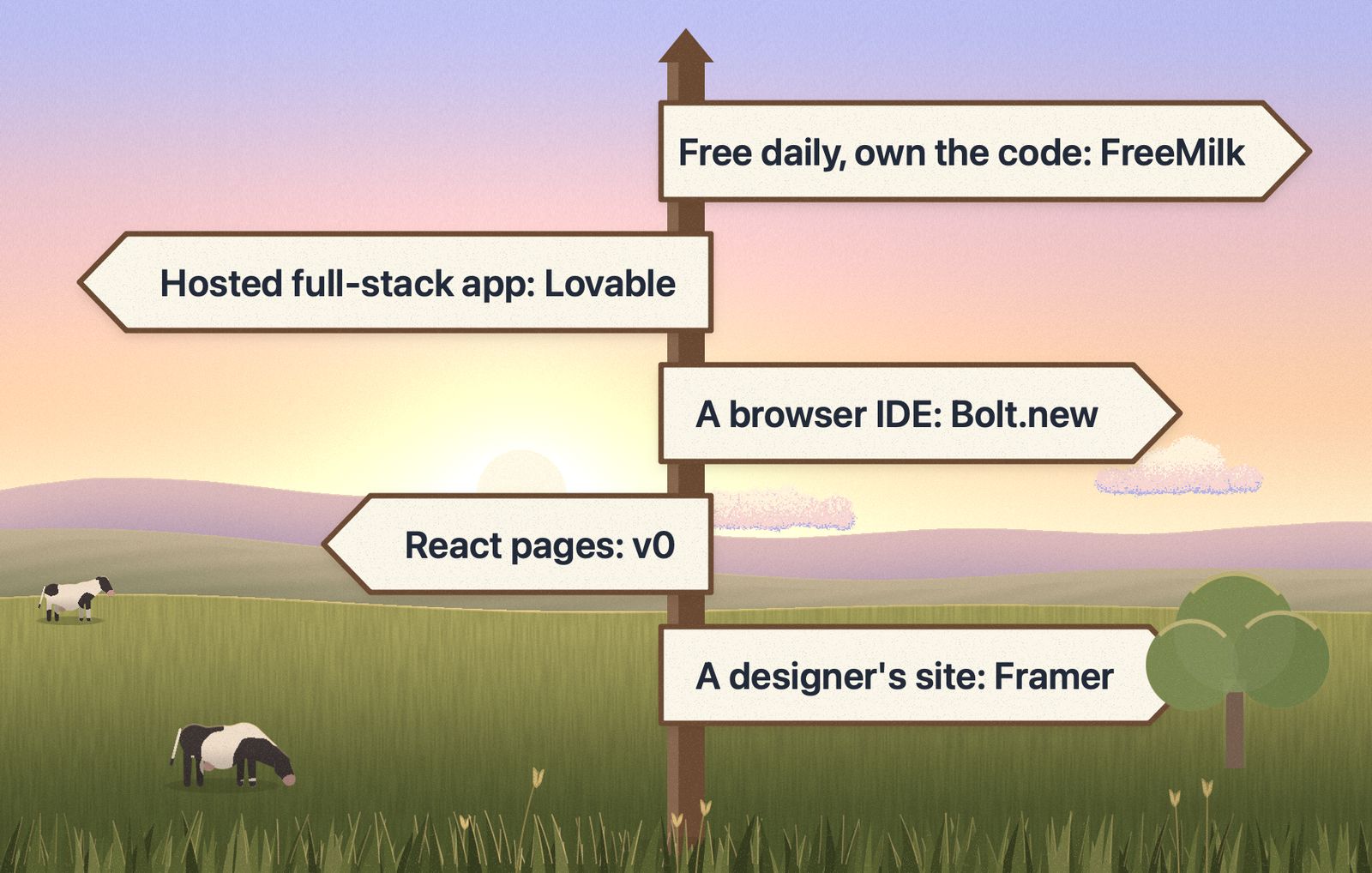 Free daily, own the code: FreeMilk

Hosted full-stack app: Lovable

A browser IDE: Bolt.new

React pages: v0

A designer's site: Framer